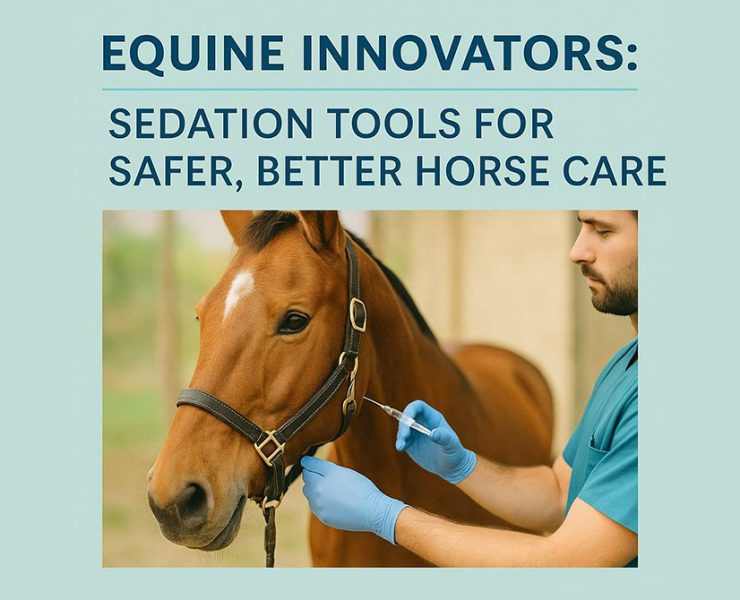 EQUINE INNOVATORS:

SEDATION TOOLS FOR SAFER, BETTER HORSE CARE